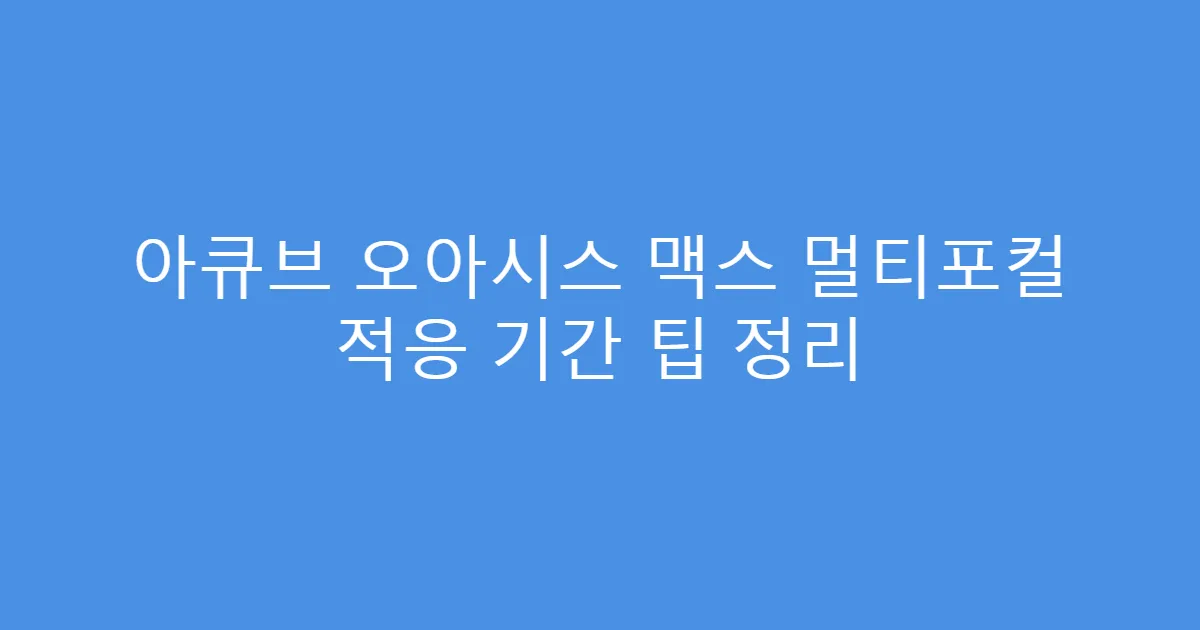 아큐브 오아시스 맥스 멀티포컬 적응 기간 팁 정리